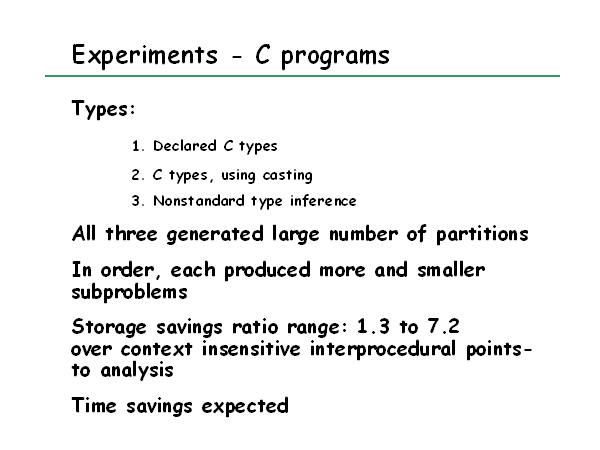 Experiments - C programs

Types:

1. Declared C types

2. C types, using casting

3. Nonstandard type inference

All three generated large number of partitions

In order, each produced more and smaller subproblems

Storage savings ratio range: 1.3 to 7.2 over context insensitive interprocedural points-to analysis

Time savings expected